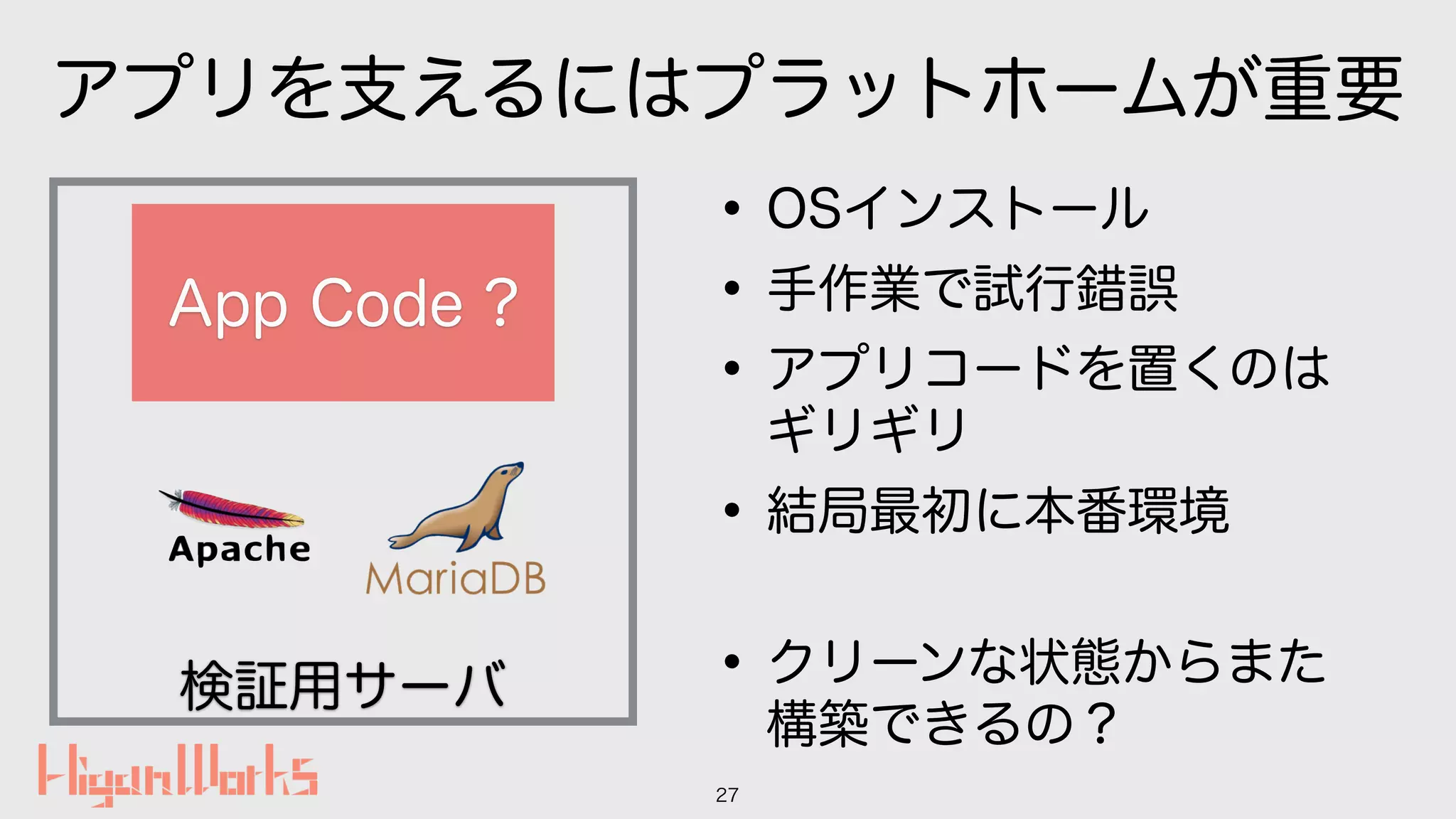 アプリを支えるにはプラットホームが重要

App Code ?

Apache

MariaDB

検証用サーバ

• OSインストール
• 手作業で試行錯誤
• アプリコードを置くのはギリギリ
• 結局最初に本番環境

• クリーンな状態からまた構築できるの？

HiganWorks

27